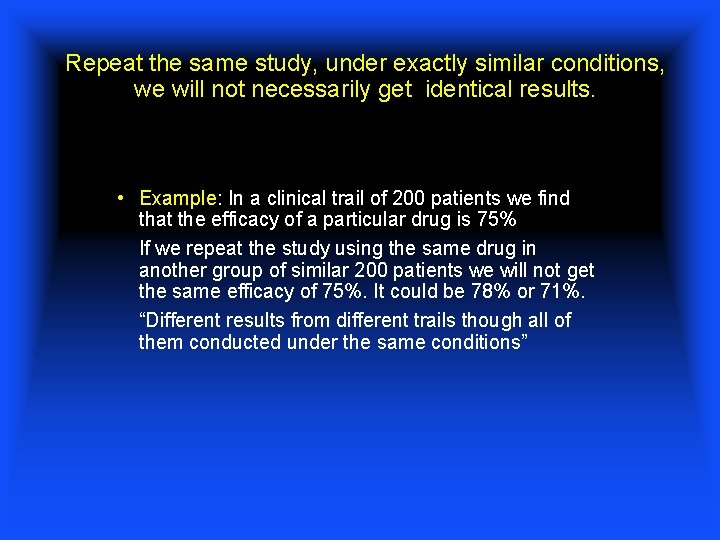 Repeat the same study, under exactly similar conditions, we will not necessarily get identical results.

• Example: In a clinical trail of 200 patients we find that the efficacy of a particular drug is 75%

If we repeat the study using the same drug in another group of similar 200 patients we will not get the same efficacy of 75%. It could be 78% or 71%.

“Different results from different trails though all of them conducted under the same conditions”